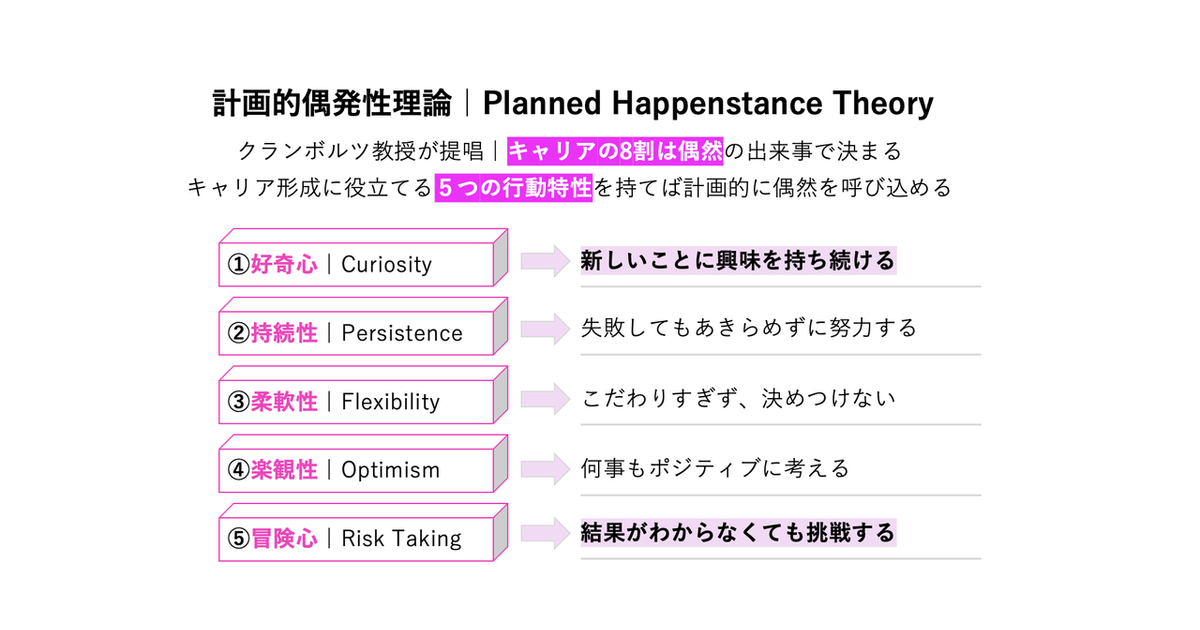 計画的偶発性理論｜Planned Happenstance Theory

クランボルツ教授が提唱｜キャリアの8割は偶然の出来事で決まる
キャリア形成に役立てる５つの行動特性を持てば計画的に偶然を呼び込める

①好奇心｜Curiosity
新しいことに興味を持ち続ける

②持続性｜Persistence
失敗してもあきらめずに努力する

③柔軟性｜Flexibility
こだわりすぎず、決めつけない

④楽観性｜Optimism
何事もポジティブに考える

⑤冒険心｜Risk Taking
結果がわからなくても挑戦する